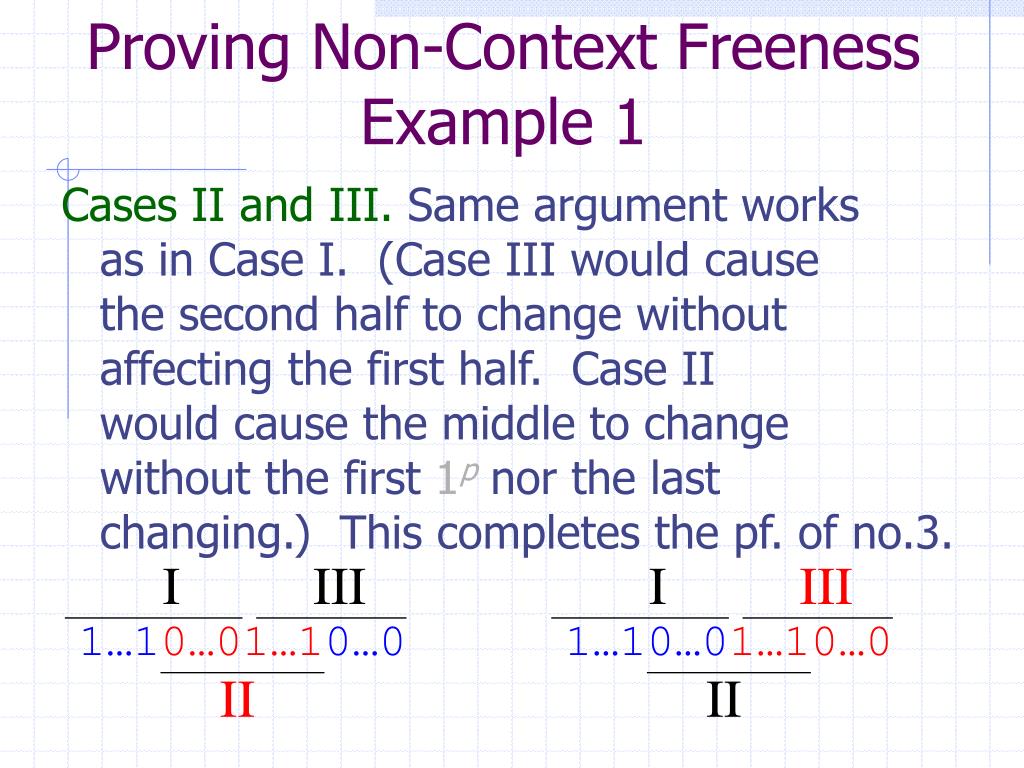 Proving Non-Context Freeness Example 1

Cases II and III. Same argument works as in Case I. (Case III would cause the second half to change without affecting the first half. Case II would cause the middle to change without the first $1^p$ nor the last changing.) This completes the pf. of no.3.

I III
1…10…01…10…0
II

I III
1…10…01…10…0
II